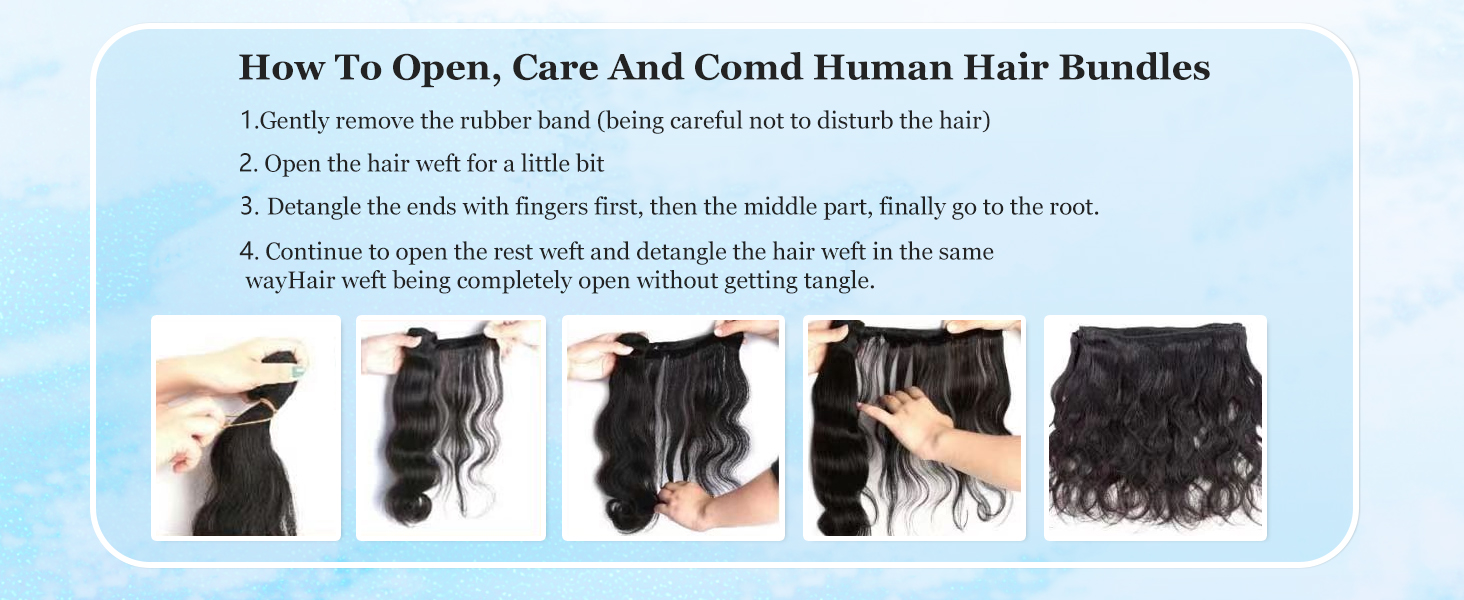 How To Open, Care And Comd Human Hair Bundles

1.Gently remove the rubber band (being careful not to disturb the hair)

2. Open the hair weft for a little bit

3. Detangle the ends with fingers first, then the middle part, finally go to the root.

4. Continue to open the rest weft and detangle the hair weft in the same wayHair weft being completely open without getting tangle.